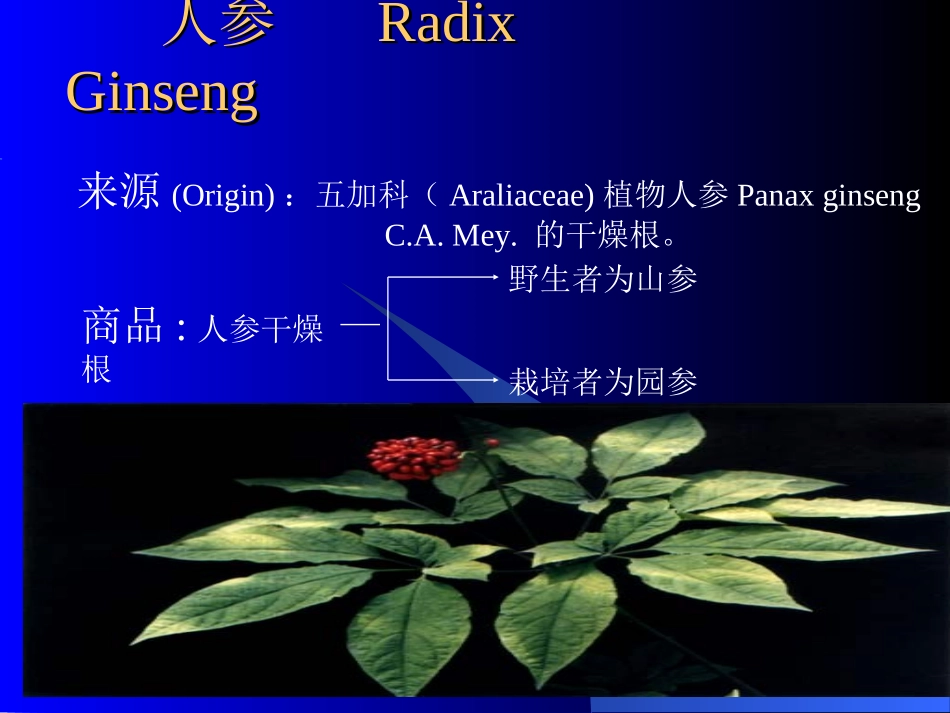 人参 Radix Ginseng

来源 (Origin)：五加科（ Araliaceae) 植物人参 Panax ginseng C.A. Mey. 的干燥根。

商品：人参干燥根

野生者为山参

栽培者为园参